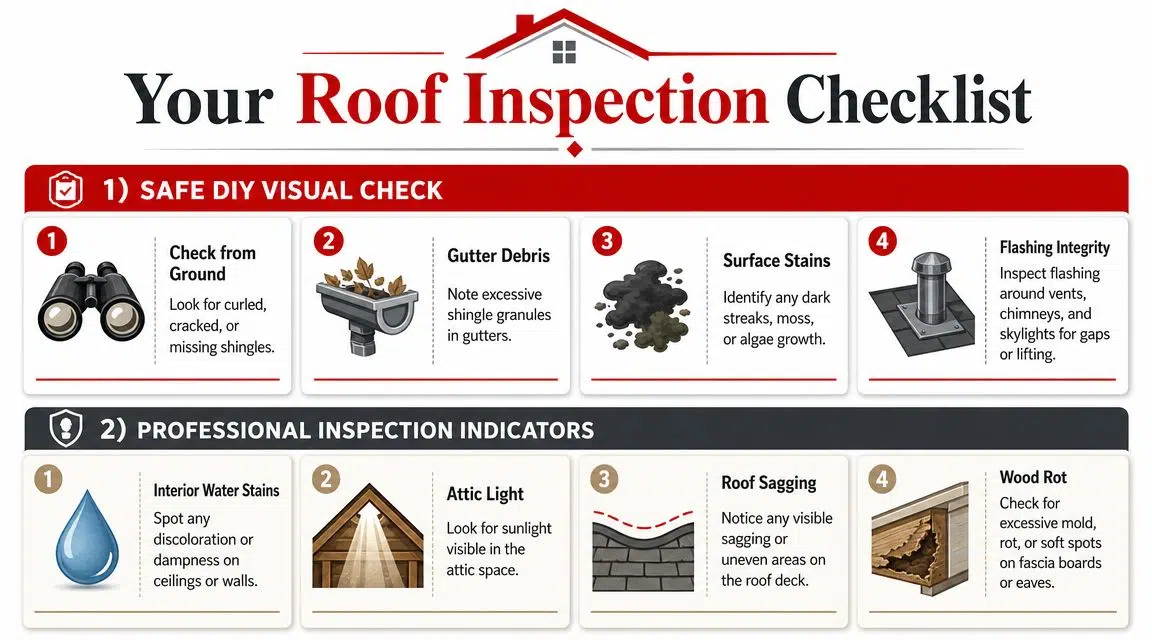 Your Roof Inspection Checklist

1) SAFE DIY VISUAL CHECK

1
Check from Ground
Look for curled, cracked, or missing shingles.

2
Gutter Debris
Note excessive shingle granules in gutters.

3
Surface Stains
Identify any dark streaks, moss, or algae growth.

4
Flashing Integrity
Inspect flashing around vents, chimneys, and skylights for gaps or lifting.

2) PROFESSIONAL INSPECTION INDICATORS

1
Interior Water Stains
Spot any discoloration or dampness on ceilings or walls.

2
Attic Light
Look for sunlight visible in the attic space.

3
Roof Sagging
Notice any visible sagging or uneven areas on the roof deck.

4
Wood Rot
Check for excessive mold, rot, or soft spots on fascia boards or eaves.